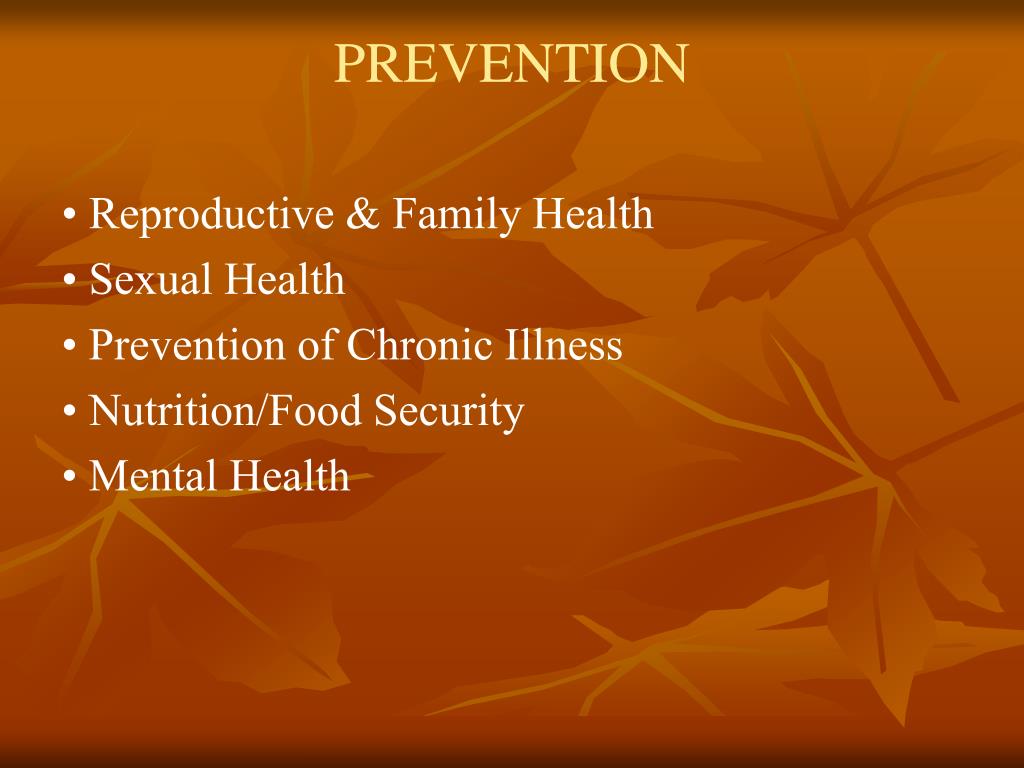 PREVENTION

• Reproductive & Family Health
• Sexual Health
• Prevention of Chronic Illness
• Nutrition/Food Security
• Mental Health